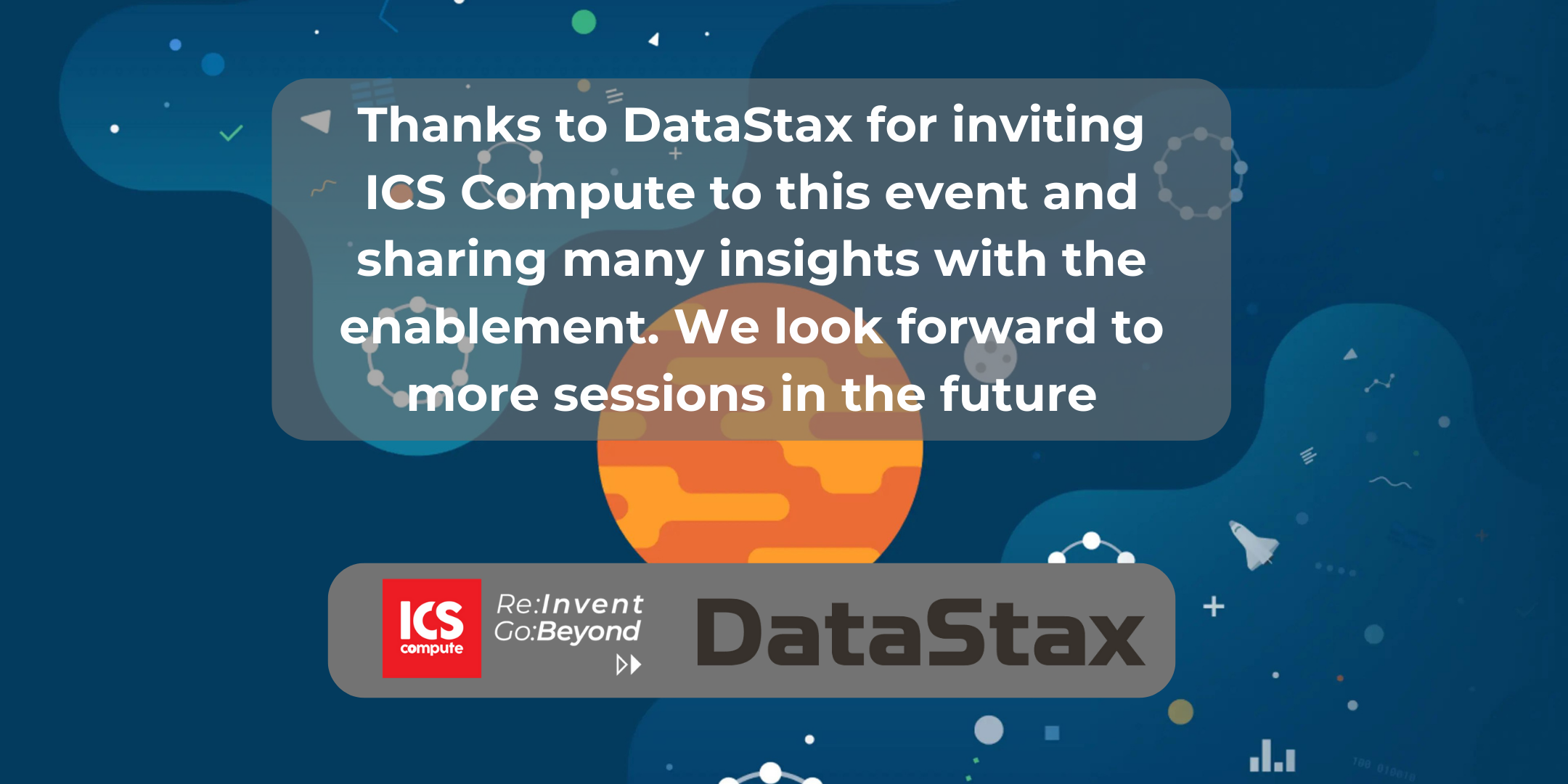 Thanks to DataStax for inviting ICS Compute to this event and sharing many insights with the enablement. We look forward to more sessions in the future

ICS compute

Re:Invent
Go:Beyond

DataStax